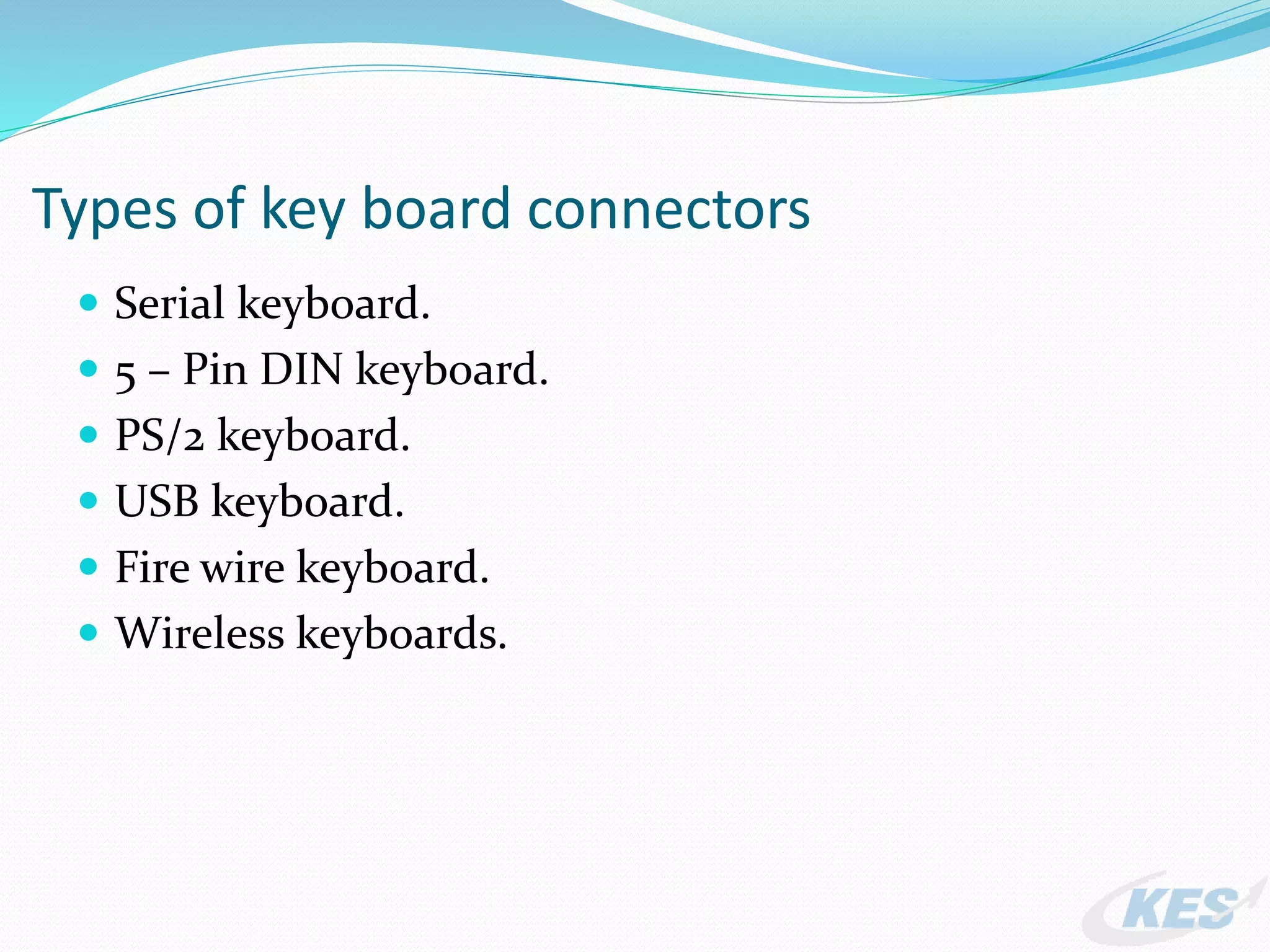 Types of key board connectors

- Serial keyboard.
- 5 – Pin DIN keyboard.
- PS/2 keyboard.
- USB keyboard.
- Fire wire keyboard.
- Wireless keyboards.

KES